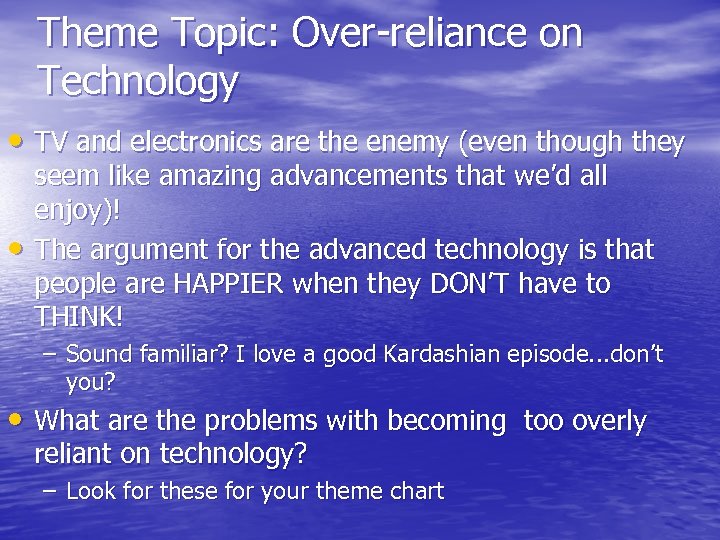 Theme Topic: Over-reliance on Technology

• TV and electronics are the enemy (even though they seem like amazing advancements that we'd all enjoy)!

• The argument for the advanced technology is that people are HAPPIER when they DON'T have to THINK!

– Sound familiar? I love a good Kardashian episode...don't you?

• What are the problems with becoming too overly reliant on technology?

– Look for these for your theme chart